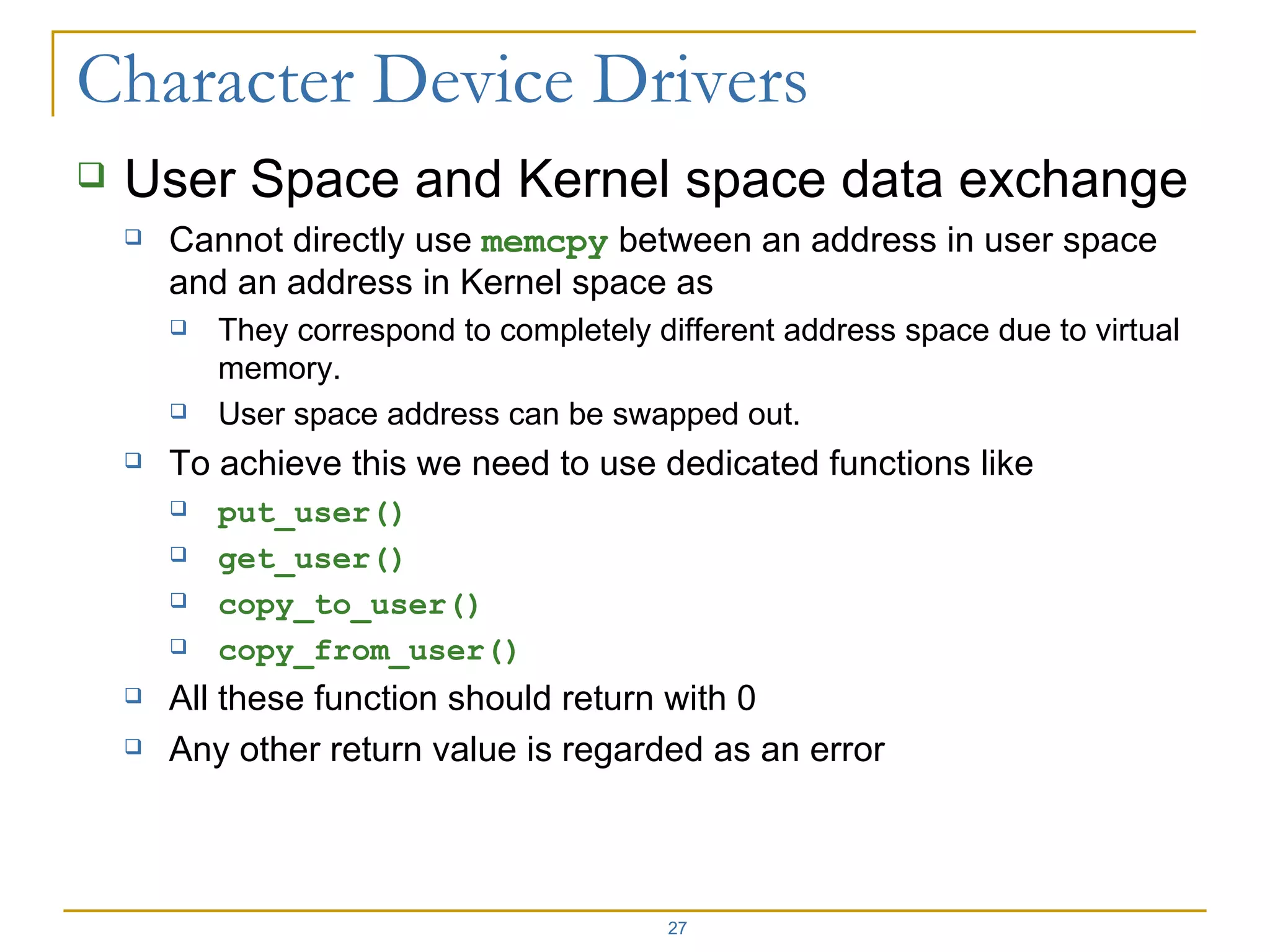 Character Device Drivers

User Space and Kernel space data exchange

Cannot directly use memcpy between an address in user space and an address in Kernel space as

They correspond to completely different address space due to virtual memory.

User space address can be swapped out.

To achieve this we need to use dedicated functions like

put_user()

get_user()

copy_to_user()

copy_from_user()

All these function should return with 0

Any other return value is regarded as an error

27